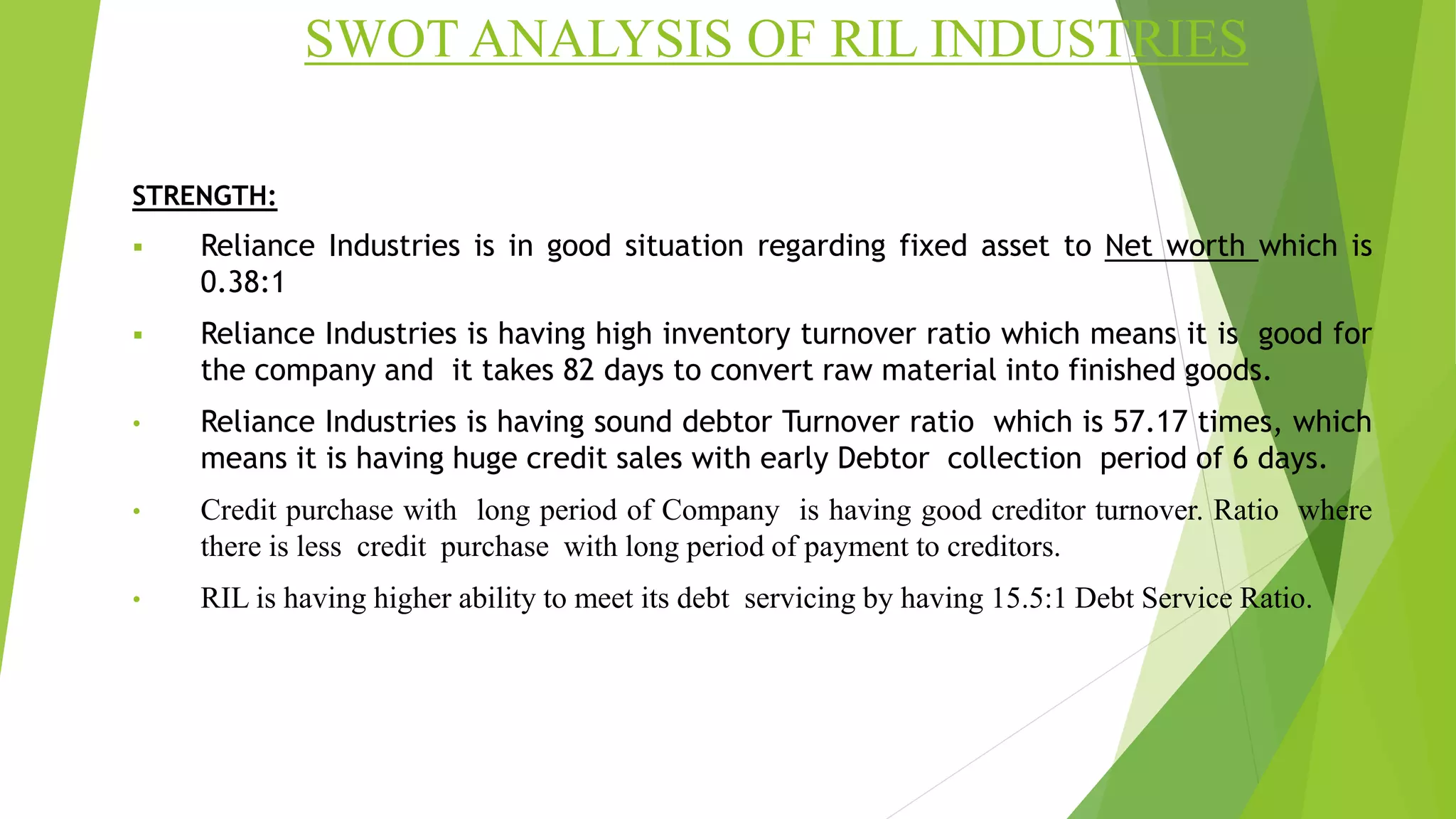 SWOT ANALYSIS OF RIL INDUSTRIES

STRENGTH:

▪ Reliance Industries is in good situation regarding fixed asset to Net worth which is 0.38:1

▪ Reliance Industries is having high inventory turnover ratio which means it is good for the company and it takes 82 days to convert raw material into finished goods.

• Reliance Industries is having sound debtor Turnover ratio which is 57.17 times, which means it is having huge credit sales with early Debtor collection period of 6 days.

• Credit purchase with long period of Company is having good creditor turnover. Ratio where there is less credit purchase with long period of payment to creditors.

• RIL is having higher ability to meet its debt servicing by having 15.5:1 Debt Service Ratio.